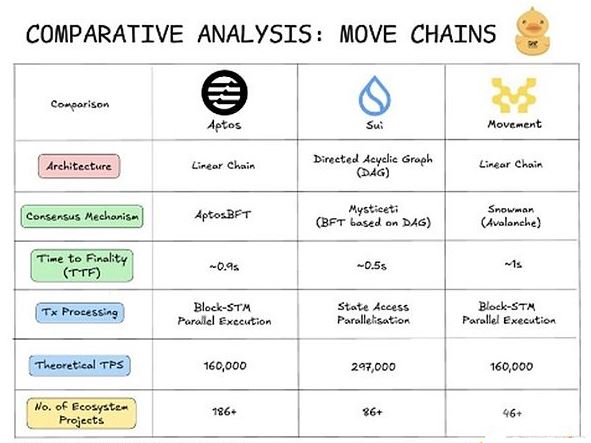 COMPARATIVE ANALYSIS: MOVE CHAINS

| Comparison | Aptos | Sui | Movement |
|---|---|---|---|
| Architecture | Linear Chain | Directed Acyclic Graph (DAG) | Linear Chain |
| Consensus Mechanism | AptosBFT | Mysticeti (BFT based on DAG) | Snowman (Avalanche) |
| Time to Finality (TTF) | ~0.9s | ~0.5s | ~1s |
| Tx Processing | Block-STM Parallel Execution | State Access Parallelisation | Block-STM Parallel Execution |
| Theoretical TPS | 160,000 | 297,000 | 160,000 |
| No. of Ecosystem Projects | 186+ | 86+ | 46+ |